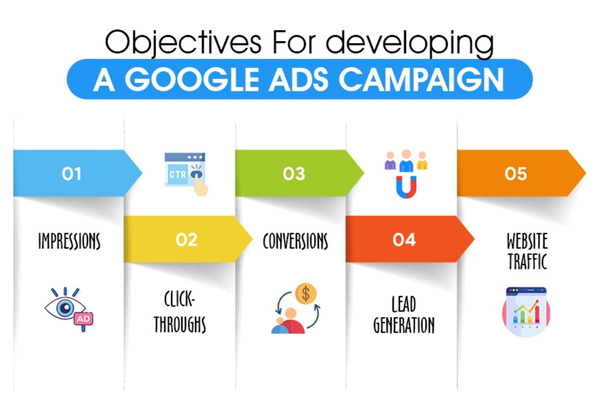 Objectives For developing
A GOOGLE ADS CAMPAIGN

01
IMPRESSIONS
AD

CTR
02
CLICK-THROUGHS

03
CONVERSIONS
$

04
LEAD GENERATION

05
WEBSITE TRAFFIC